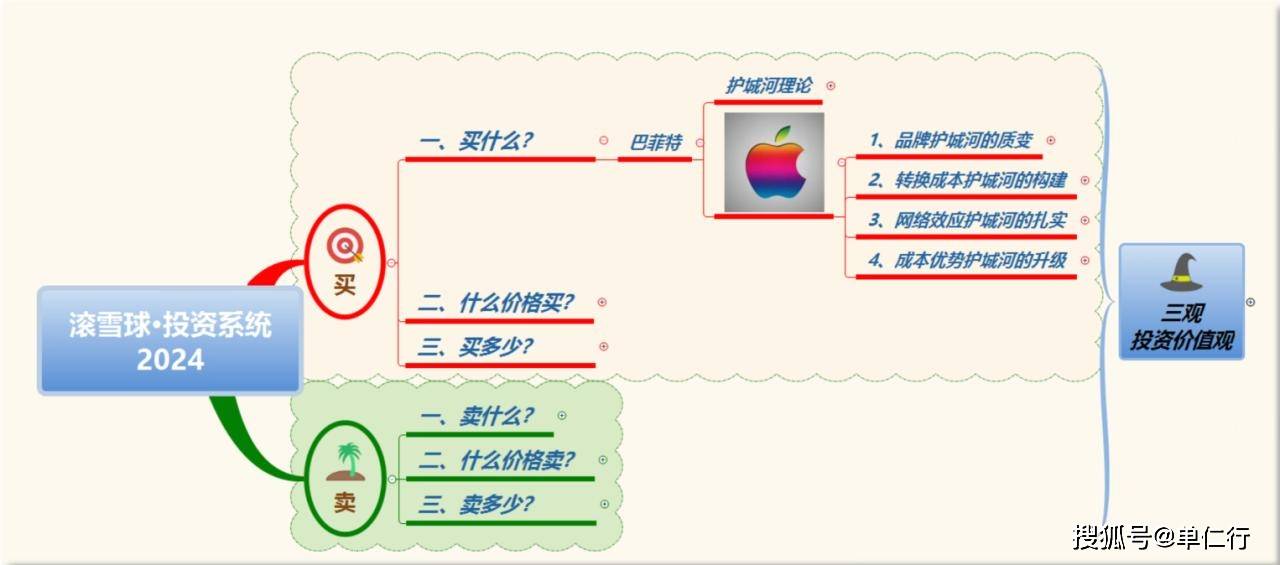 滚雪球•投资系统
2024

买

一、买什么？

巴菲特

护城河理论

1、品牌护城河的质变

2、转换成本护城河的构建

3、网络效应护城河的扎实

4、成本优势护城河的升级

二、什么价格买？

三、买多少？

卖

一、卖什么？

二、什么价格卖？

三、卖多少？

三观
投资价值观

搜狐号@单仁行